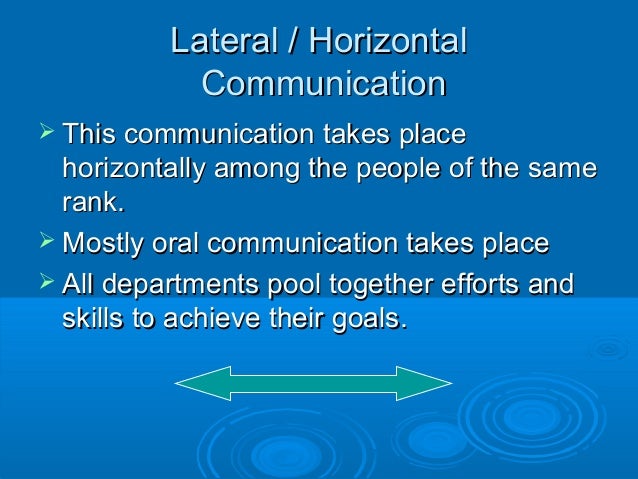 Lateral / Horizontal Communication

➢ This communication takes place horizontally among the people of the same rank.

➢ Mostly oral communication takes place

➢ All departments pool together efforts and skills to achieve their goals.